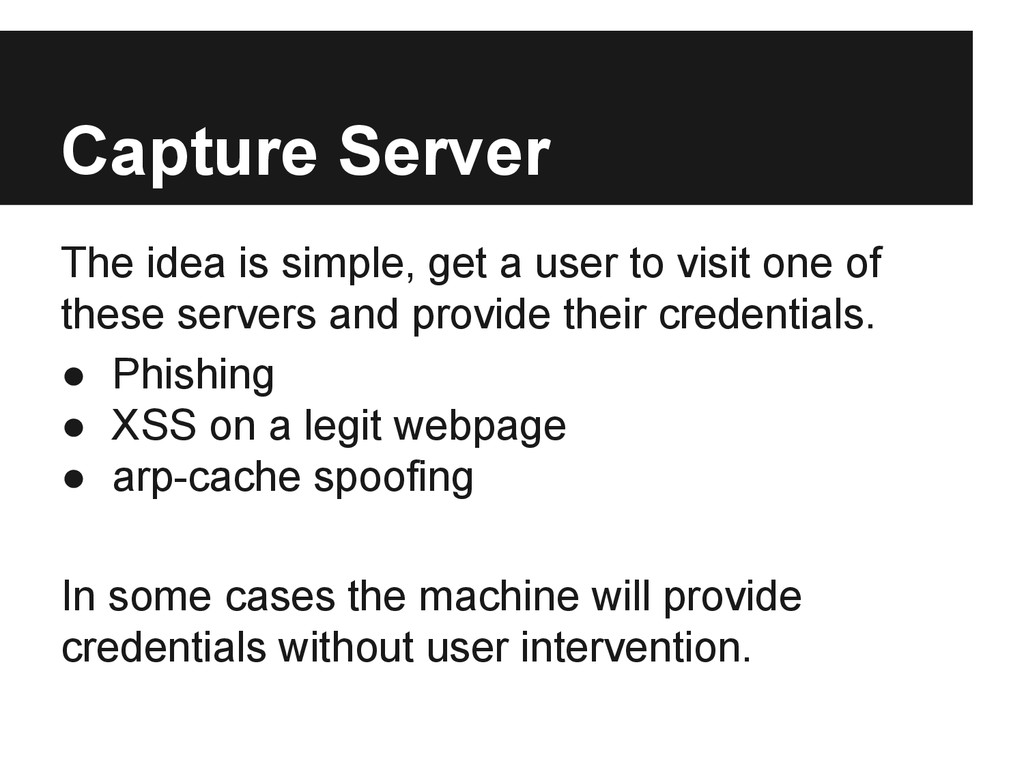 Capture Server

The idea is simple, get a user to visit one of these servers and provide their credentials.

● Phishing
● XSS on a legit webpage
● arp-cache spoofing

In some cases the machine will provide credentials without user intervention.